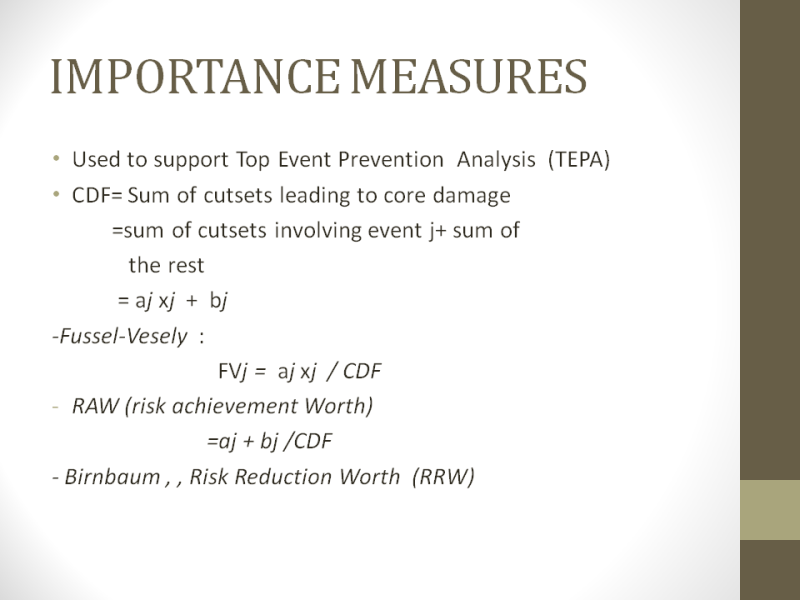 IMPORTANCE MEASURES

• Used to support Top Event Prevention Analysis (TEPA)
• CDF= Sum of cutsets leading to core damage
=sum of cutsets involving event j+ sum of the rest
= aj xj + bj

-Fussel-Vesely :
FVj = aj xj / CDF
- RAW (risk achievement Worth)
=aj + bj /CDF
- Birnbaum , , Risk Reduction Worth (RRW)